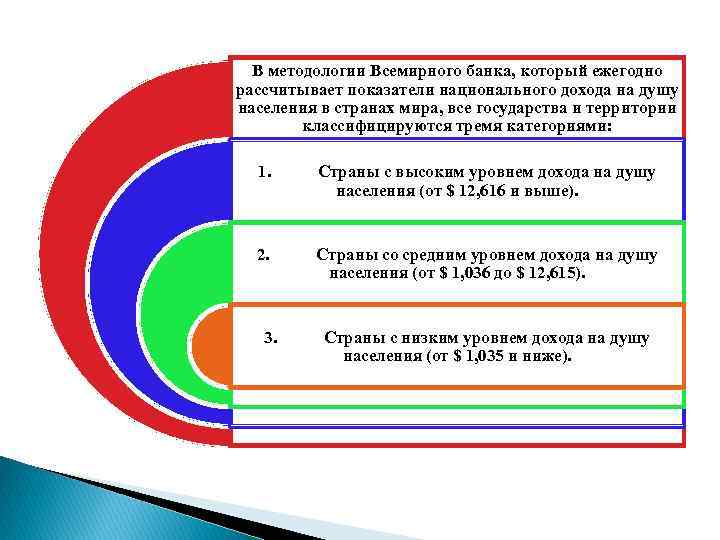 В методологии Всемирного банка, который ежегодно рассчитывает показатели национального дохода на душу населения в странах мира, все государства и территории классифицируются тремя категориями:

1. Страны с высоким уровнем дохода на душу населения (от $ 12,616 и выше).

2. Страны со средним уровнем дохода на душу населения (от $ 1,036 до $ 12,615).

3. Страны с низким уровнем дохода на душу населения (от $ 1,035 и ниже).